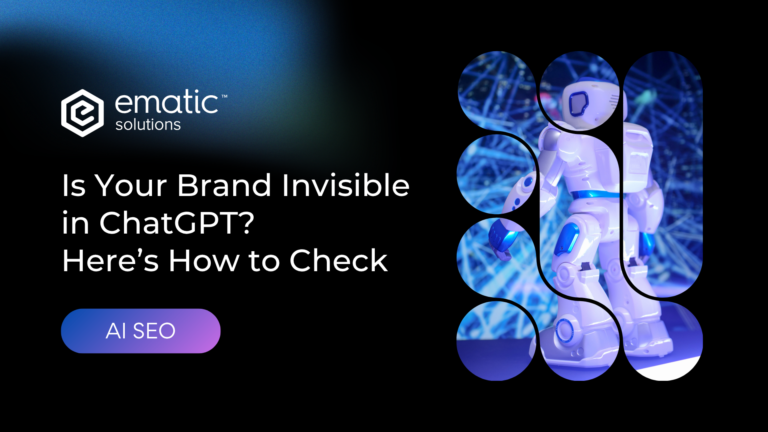 ematic™
solutions

Is Your Brand Invisible in ChatGPT? Here's How to Check

AI SEO